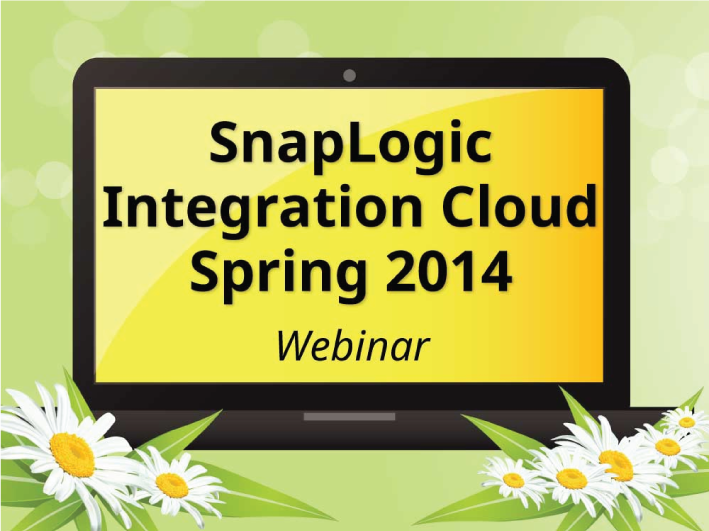 SnapLogic Integration Cloud Spring 2014

Webinar